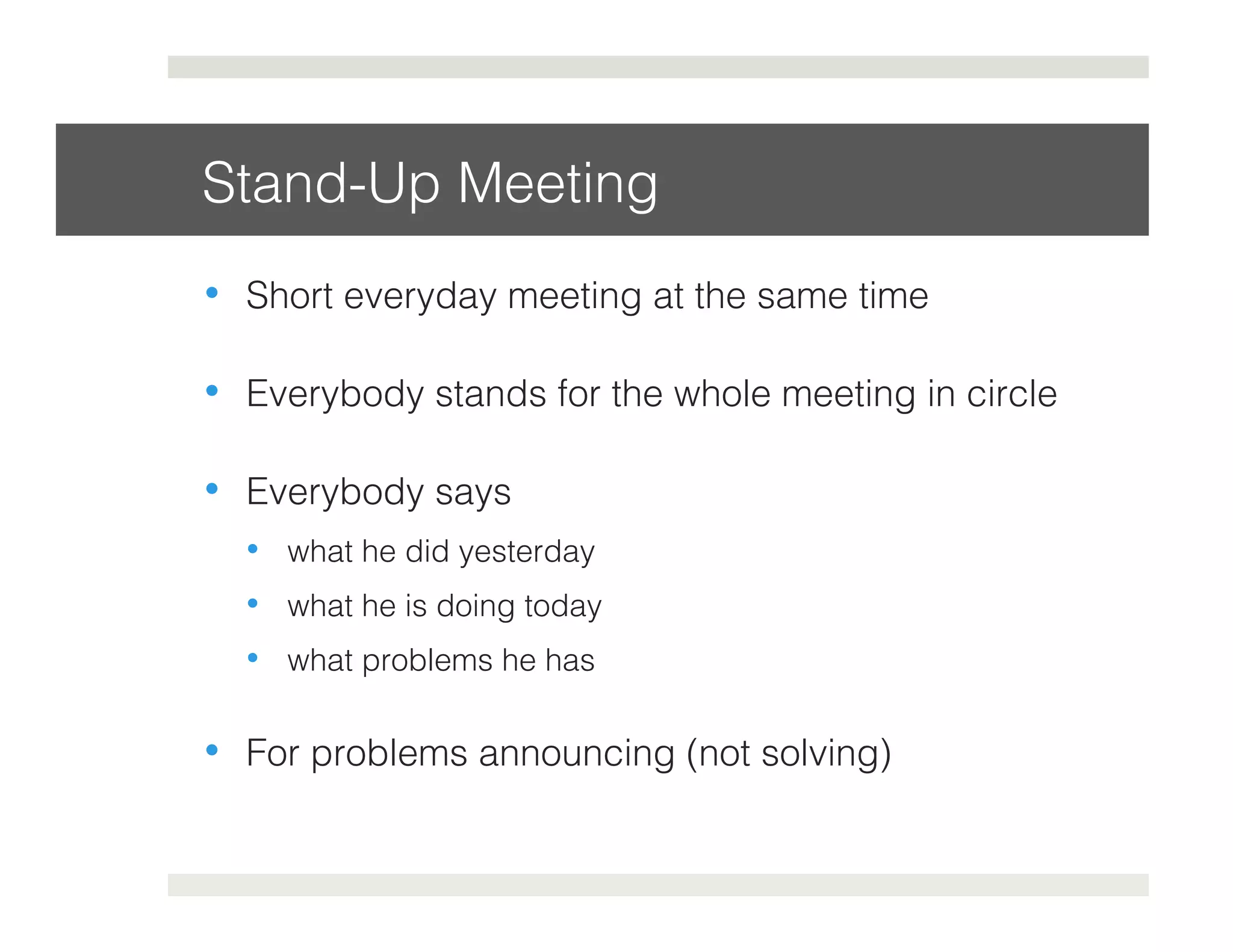 Stand-Up Meeting

• Short everyday meeting at the same time

• Everybody stands for the whole meeting in circle

• Everybody says

• what he did yesterday

• what he is doing today

• what problems he has

• For problems announcing (not solving)